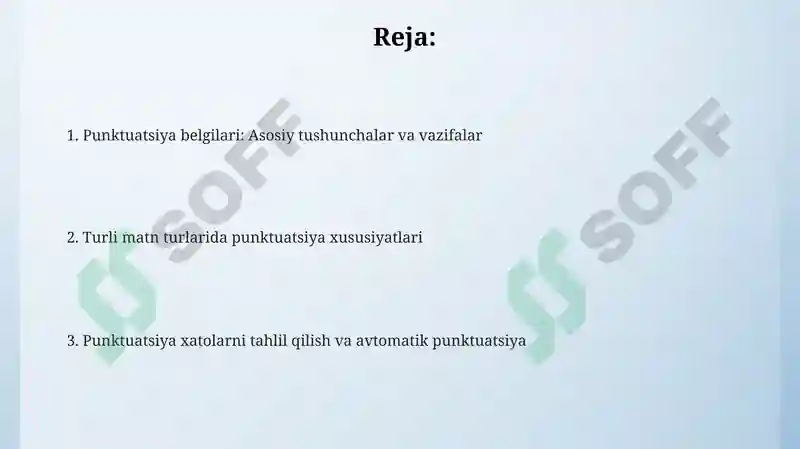 Reja:

1. Punktuatsiya belgilari: Asosiy tushunchalar va vazifalar

2. Turli matn turlarida punktuatsiya xususiyatlari

3. Punktuatsiya xatolarni tahlil qilish va avtomatik punktuatsiya

SOFF

SOFF